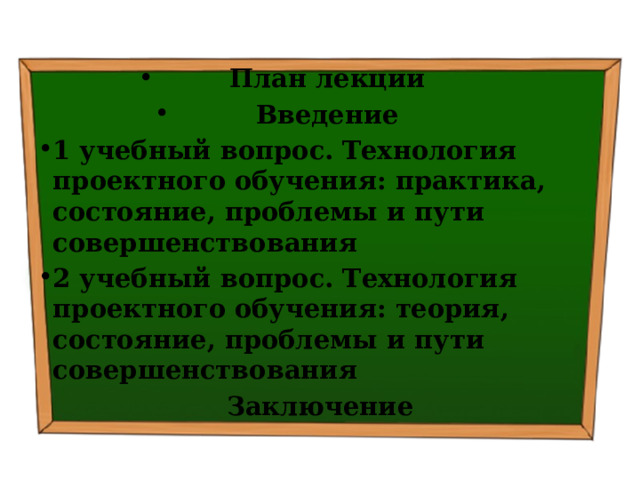 • План лекции

• Введение

• 1 учебный вопрос. Технология проектного обучения: практика, состояние, проблемы и пути совершенствования

• 2 учебный вопрос. Технология проектного обучения: теория, состояние, проблемы и пути совершенствования

Заключение